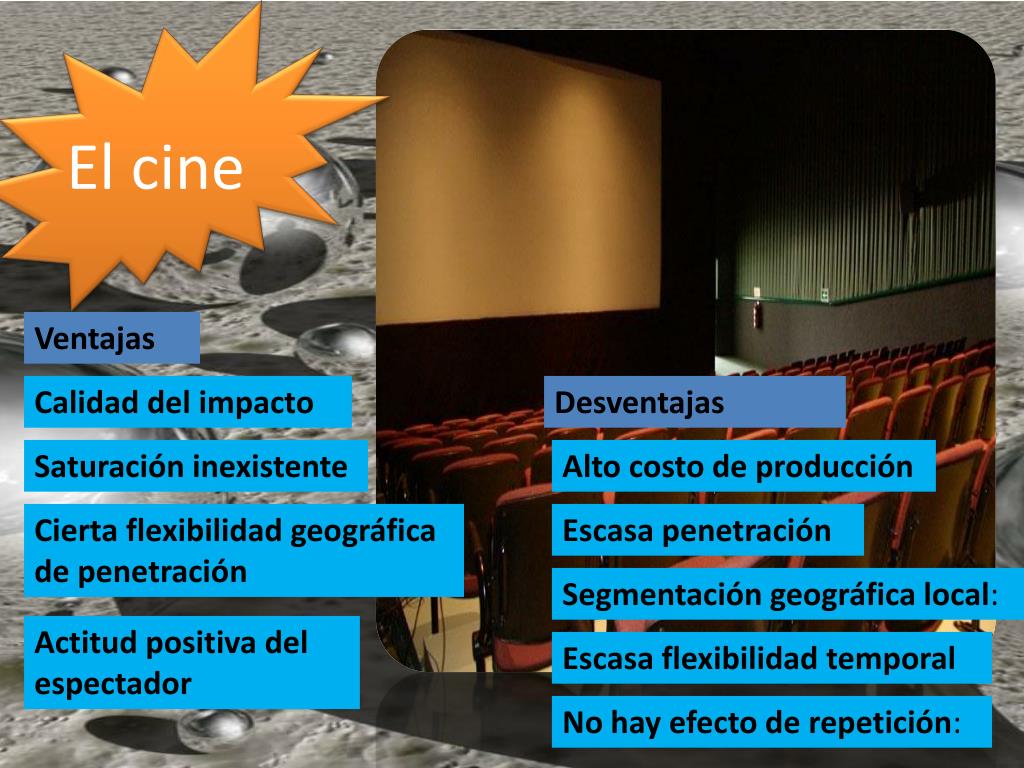 El cine

Ventajas

Calidad del impacto

Saturación inexistente

Cierta flexibilidad geográfica de penetración

Actitud positiva del espectador

Desventajas

Alto costo de producción

Escasa penetración

Segmentación geográfica local:

Escasa flexibilidad temporal

No hay efecto de repetición: